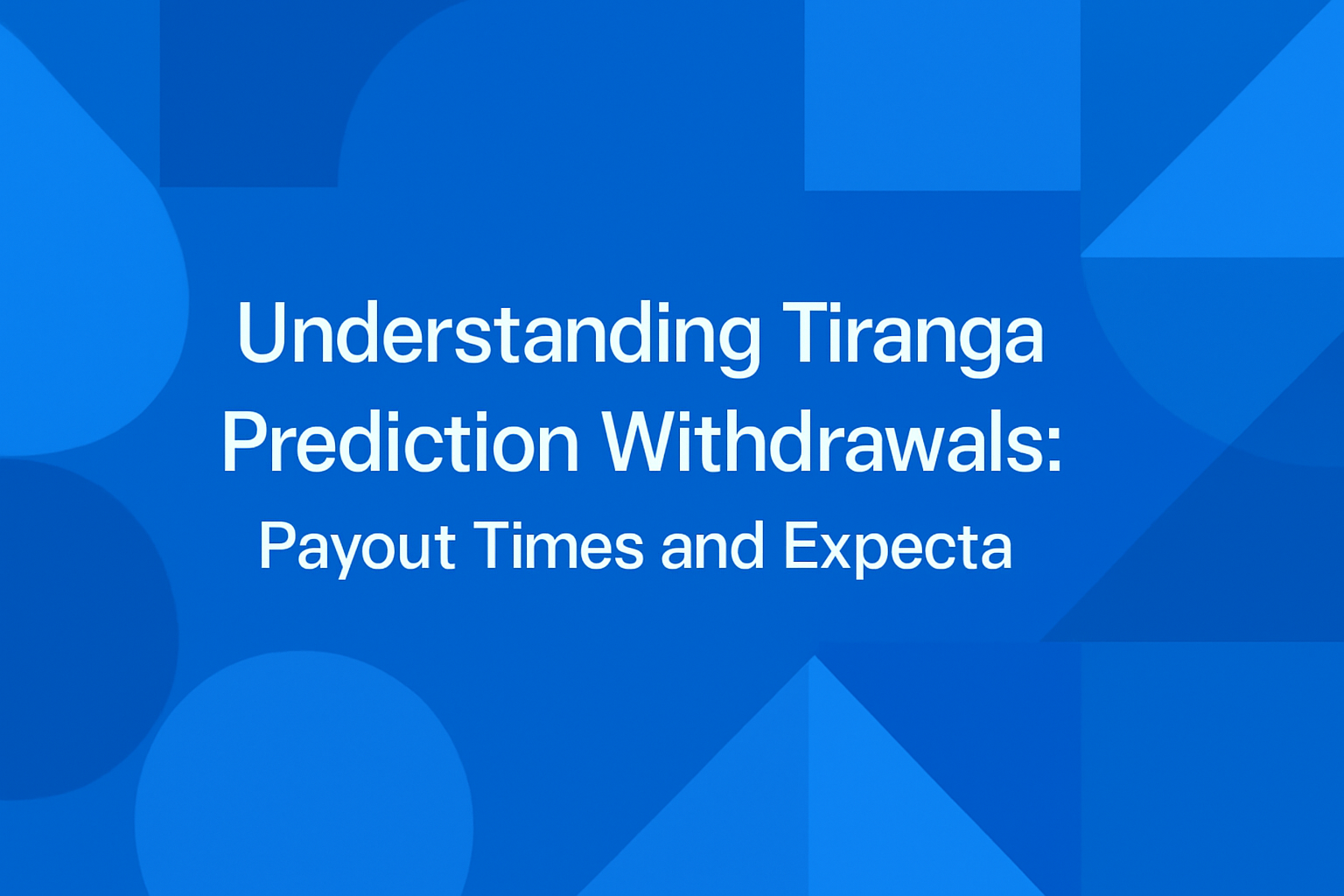 Understanding Tiranga Prediction Withdrawals:
Payout Times and Expecta